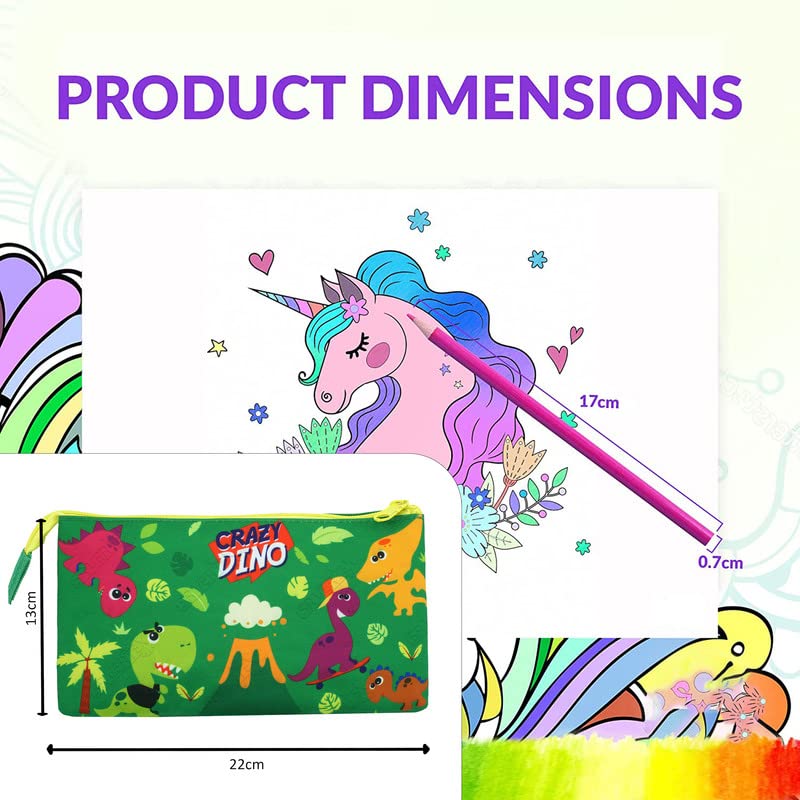 PRODUCT DIMENSIONS

17cm

0.7cm

CRAZY DINO

13cm

22cm